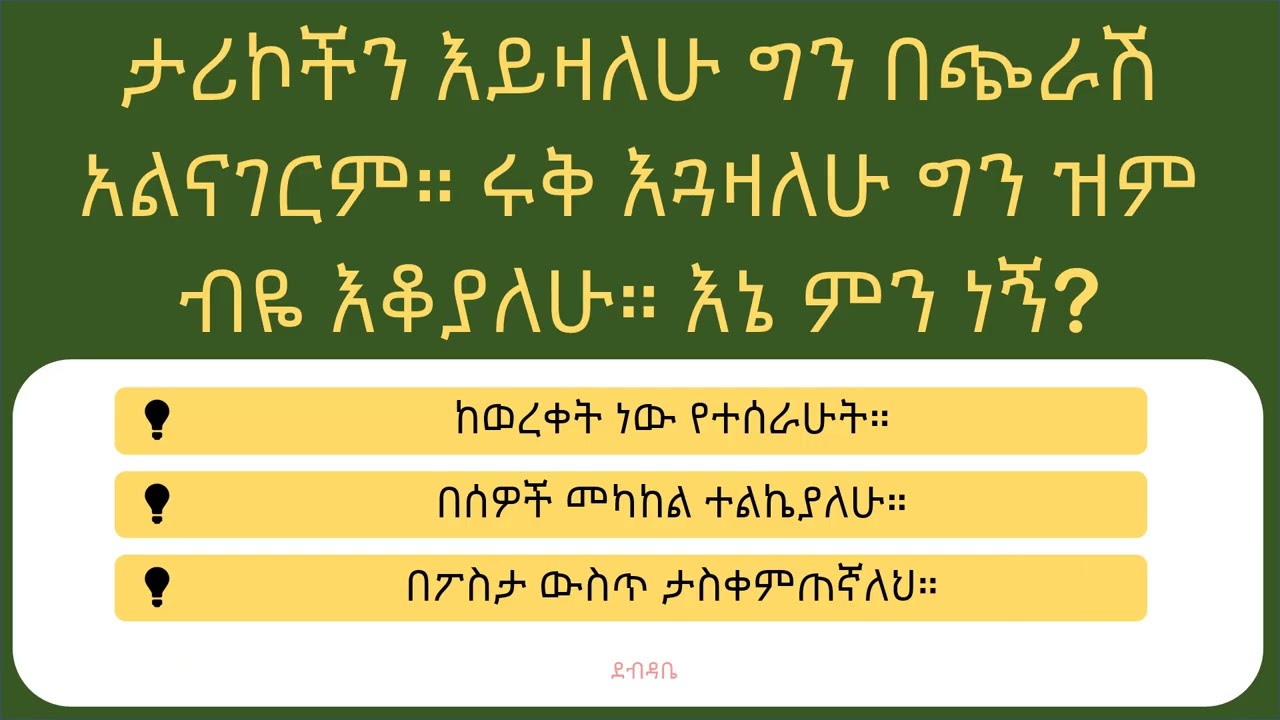 ታሪኮችን እይዛለሁ ግን በጭራሽ አልናገርም። ሩቅ እጓዛለሁ ግን ዝም ብዬ እቆያለሁ። እኔ ምን ነኝ?

ከወረቀት ነው የተሰራሁት።

በሰዎች መካከል ተልኬያለሁ።

በፖስታ ውስጥ ታስቀምጠኛለህ።

ደብዳቤ